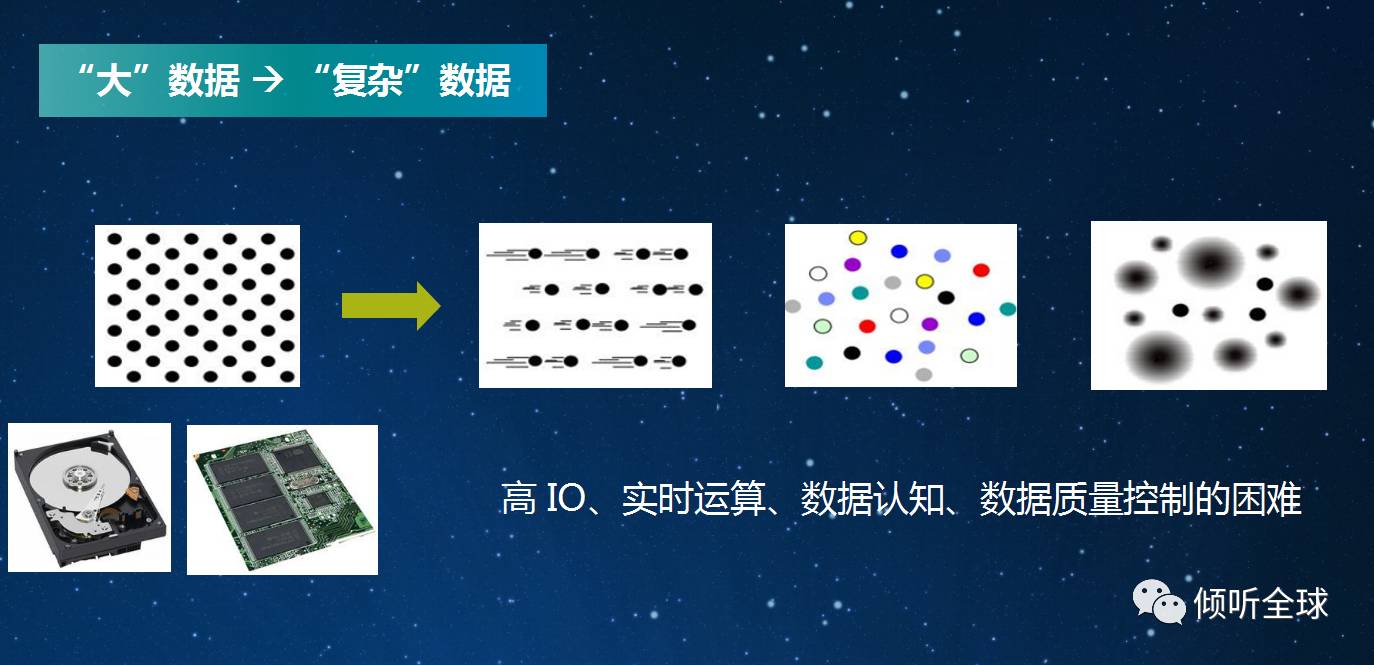 “大”数据 → “复杂”数据

高 IO、实时运算、数据认知、数据质量控制的困难

倾听全球